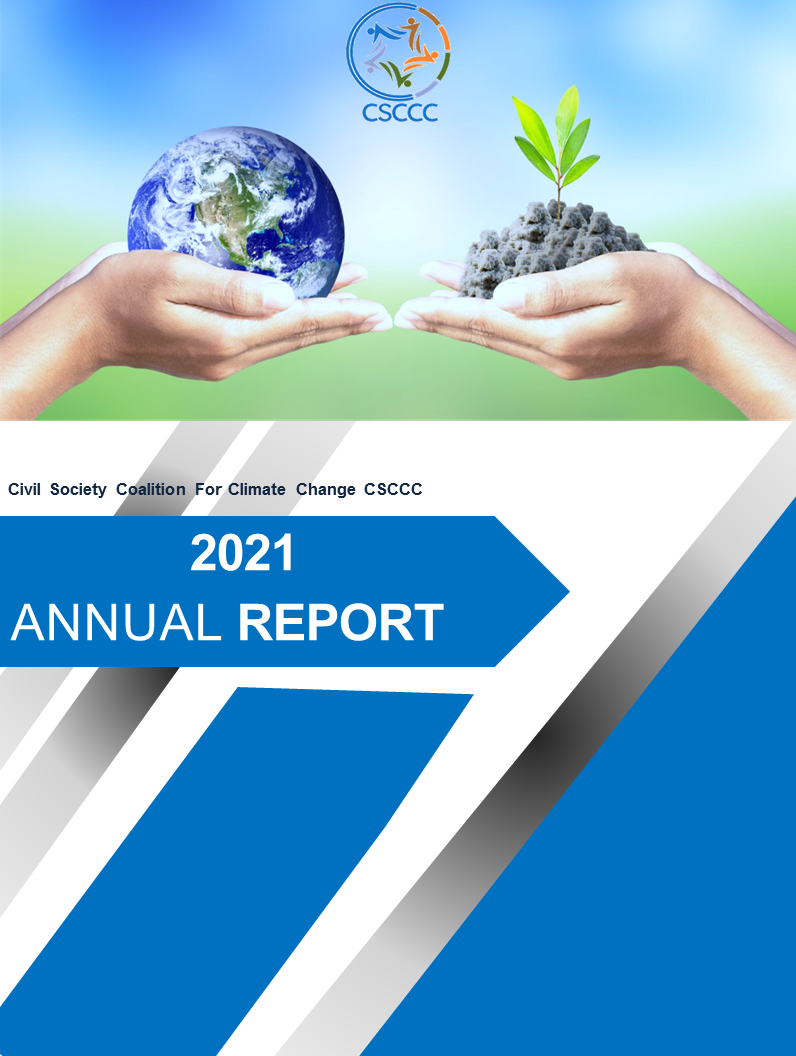 CSCCC

Civil Society Coalition For Climate Change CSCCC

2021

ANNUAL REPORT